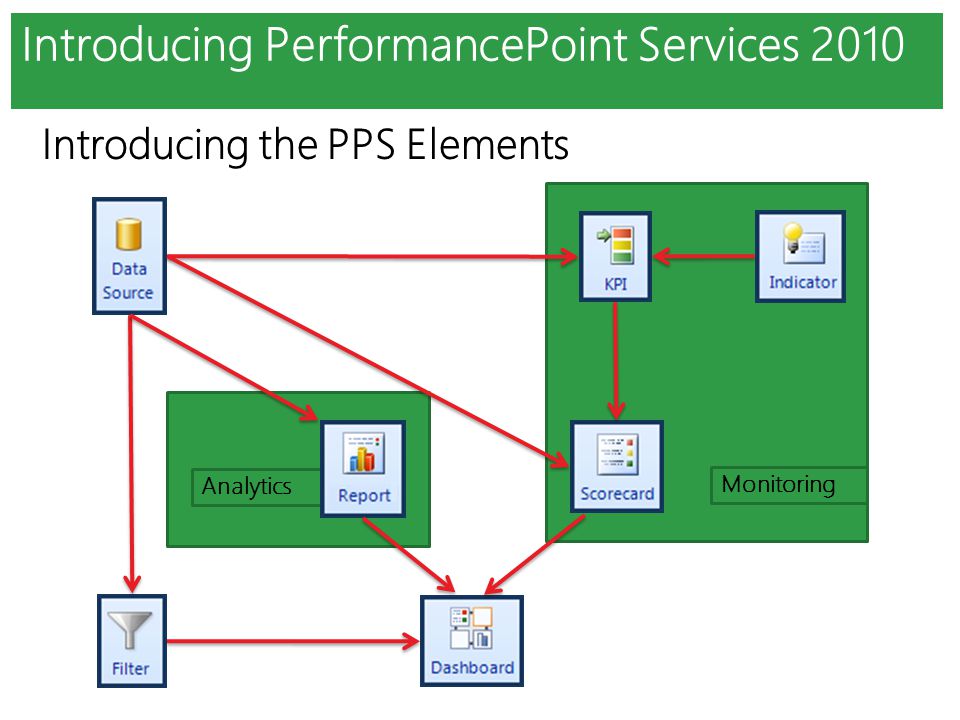 Introducing PerformancePoint Services 2010

Introducing the PPS Elements

Data Source

KPI

Indicator

Analytics

Report

Scorecard

Monitoring

Filter

Dashboard